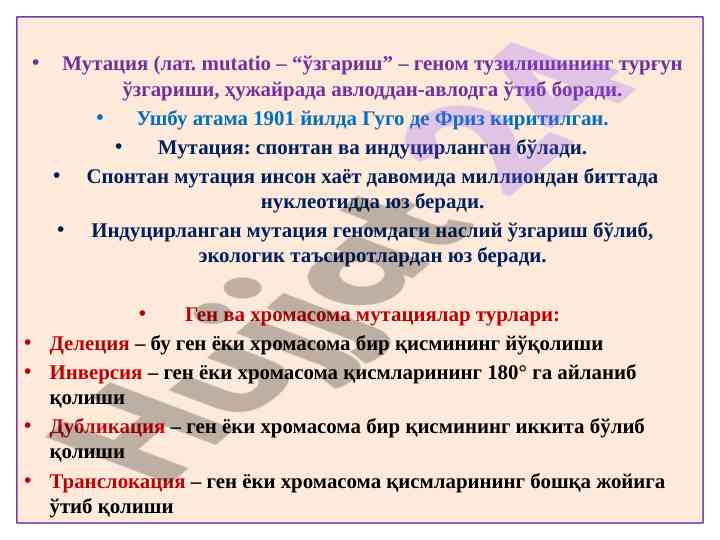 • Мутация (лат. mutatio – “ўзгариш” – геном тузилишининг турғун ўзгариши, ҳужайрада авлоддан-авлодга ўтиб боради.

• Ушбу атама 1901 йилда Гуго де Фриз киритилган.

• Мутация: спонтан ва индуцирланган бўлади.

• Спонтан мутация инсон хаёт давомида миллиондан биттада нуклеотидда юз беради.

• Индуцирланган мутация геномдаги наслий ўзгариш бўлиб, экологик таъсиротлардан юз беради.

• Ген ва хромасома мутациялар турлари:

• Делеция – бу ген ёки хромасома бир қисмининг йўқолиши

• Инверсия – ген ёки хромасома қисмларининг 180° га айланиб қолиши

• Дубликация – ген ёки хромасома бир қисмининг иккита бўлиб қолиши

• Транслокация – ген ёки хромасома қисмларининг бошқа жойига ўтиб қолиши

Hujjat24